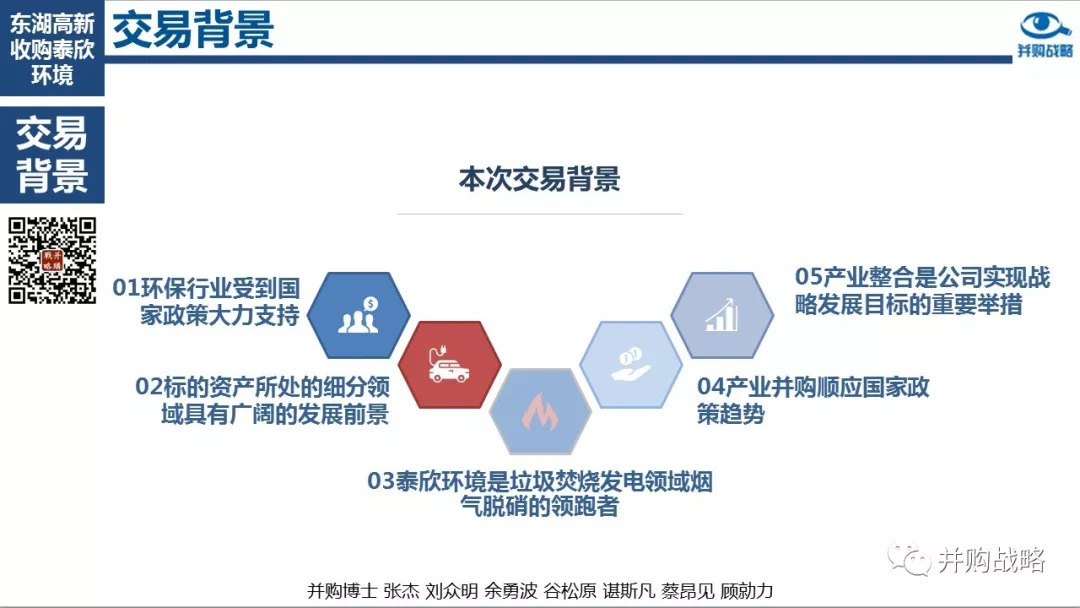 东湖高新收购泰欣环境

交易背景

并购战略

交易背景

本次交易背景

01环保行业受到国家政策大力支持

02标的资产所处的细分领域具有广阔的发展前景

03泰欣环境是垃圾焚烧发电领域烟气脱硝的领跑者

04产业并购顺应国家政策趋势

05产业整合是公司实现战略发展目标的重要举措

并购战略

并购博士 张杰 刘众明 余勇波 谷松原 谌斯凡 蔡昂见 顾勋力